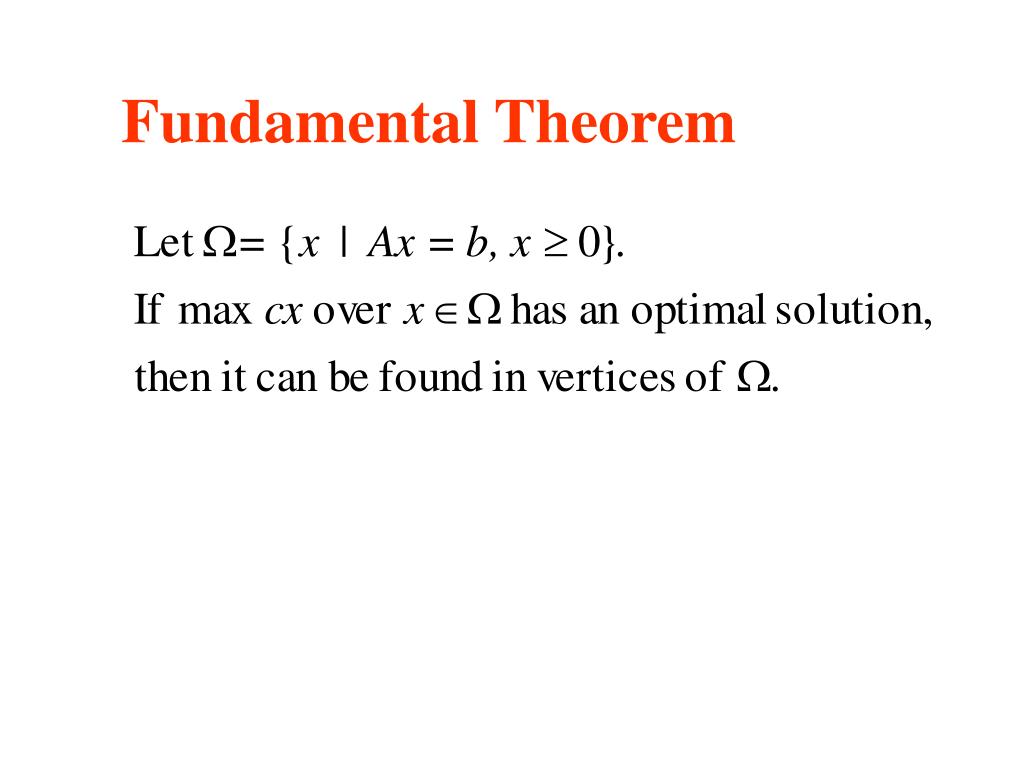 Fundamental Theorem

Let $\Omega = \{x \mid Ax = b, x \geq 0\}$.
If max $cx$ over $x \in \Omega$ has an optimal solution, then it can be found in vertices of $\Omega$.